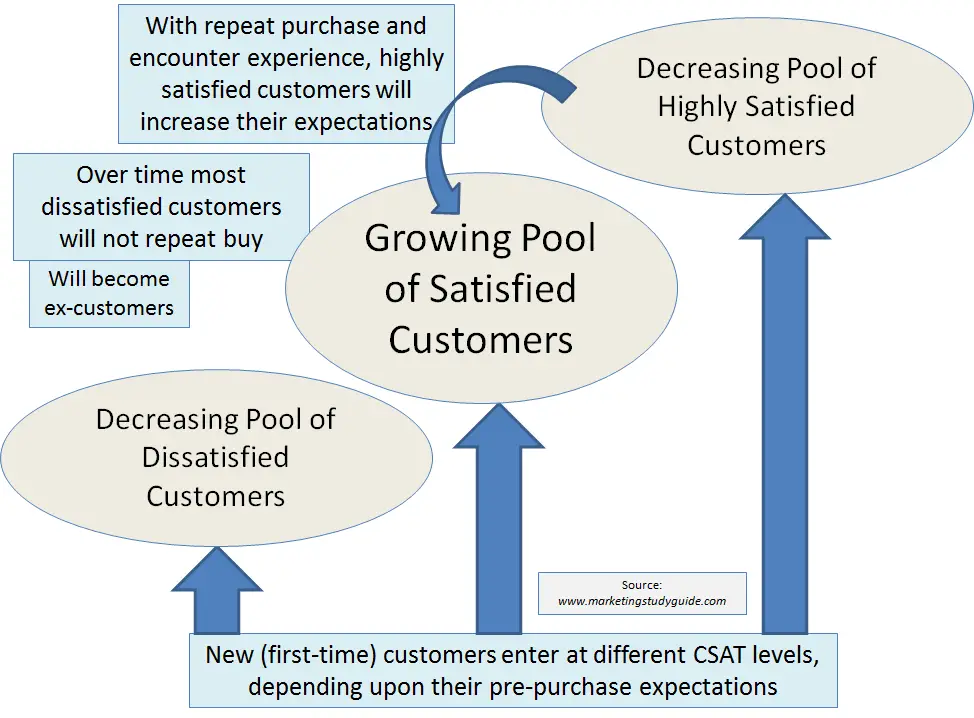 With repeat purchase and encounter experience, highly satisfied customers will increase their expectations

Decreasing Pool of Highly Satisfied Customers

Over time most dissatisfied customers will not repeat buy

Will become ex-customers

Growing Pool of Satisfied Customers

Decreasing Pool of Dissatisfied Customers

Source: www.marketingstudyguide.com

New (first-time) customers enter at different CSAT levels, depending upon their pre-purchase expectations